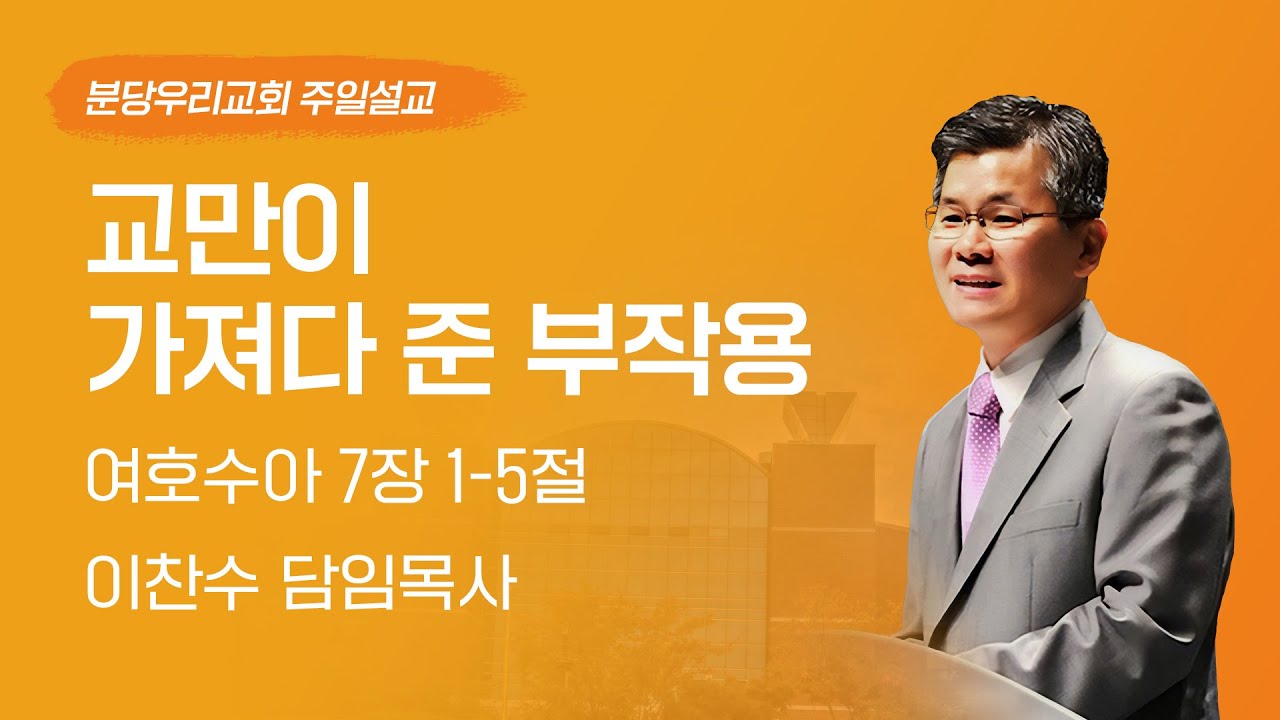 분당우리교회 주일설교

교만이
가져다 준 부작용

여호수아 7장 1-5절

이찬수 담임목사